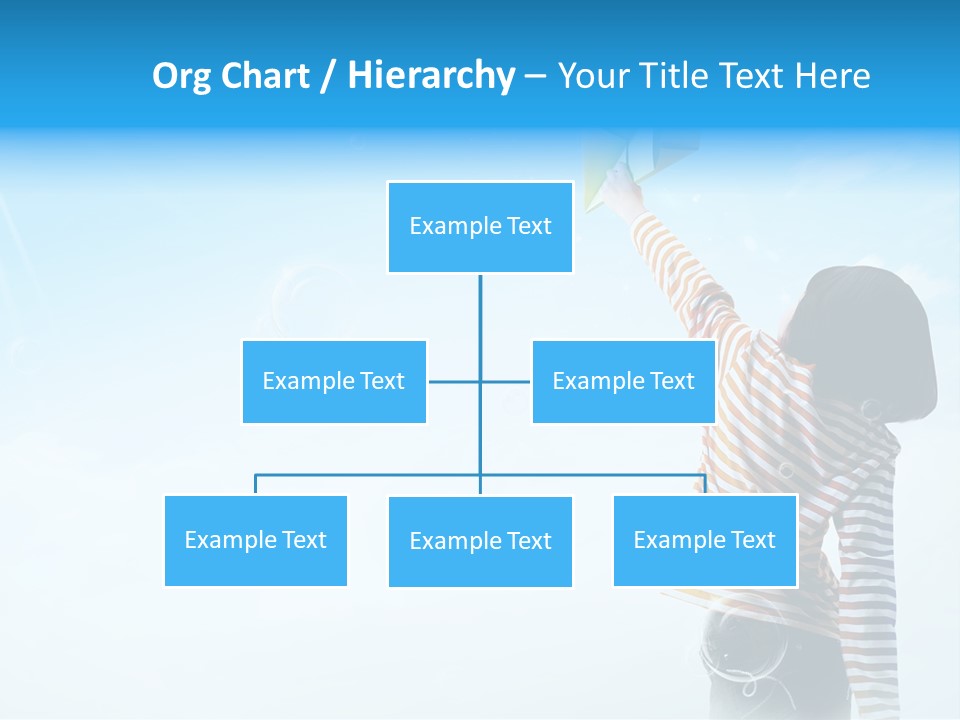 Org Chart / Hierarchy – Your Title Text Here

Example Text

Example Text

Example Text

Example Text

Example Text

Example Text